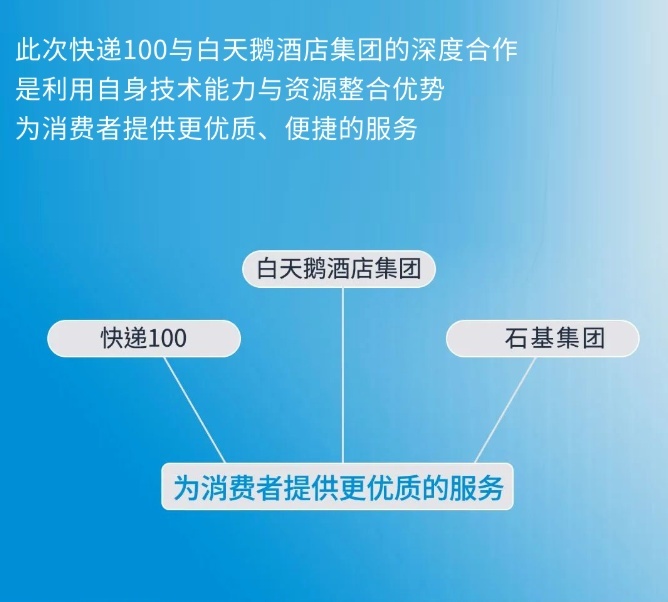 此次快递100与白天鹅酒店集团的深度合作
是利用自身技术能力与资源整合优势
为消费者提供更优质、便捷的服务

白天鹅酒店集团

快递100

石基集团

为消费者提供更优质的服务